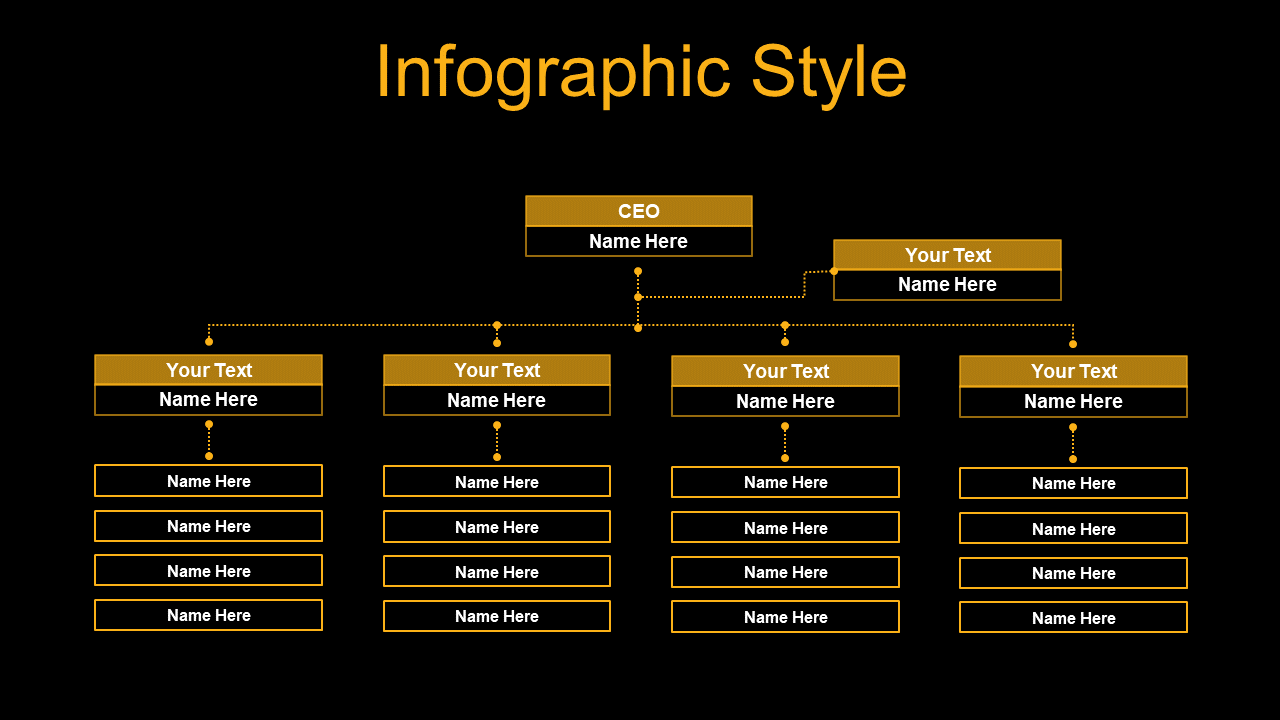 Infographic Style

CEO
Name Here

Your Text
Name Here

Your Text
Name Here

Name Here
Name Here
Name Here
Name Here

Your Text
Name Here

Name Here
Name Here
Name Here
Name Here

Your Text
Name Here

Name Here
Name Here
Name Here
Name Here

Your Text
Name Here

Name Here
Name Here
Name Here
Name Here